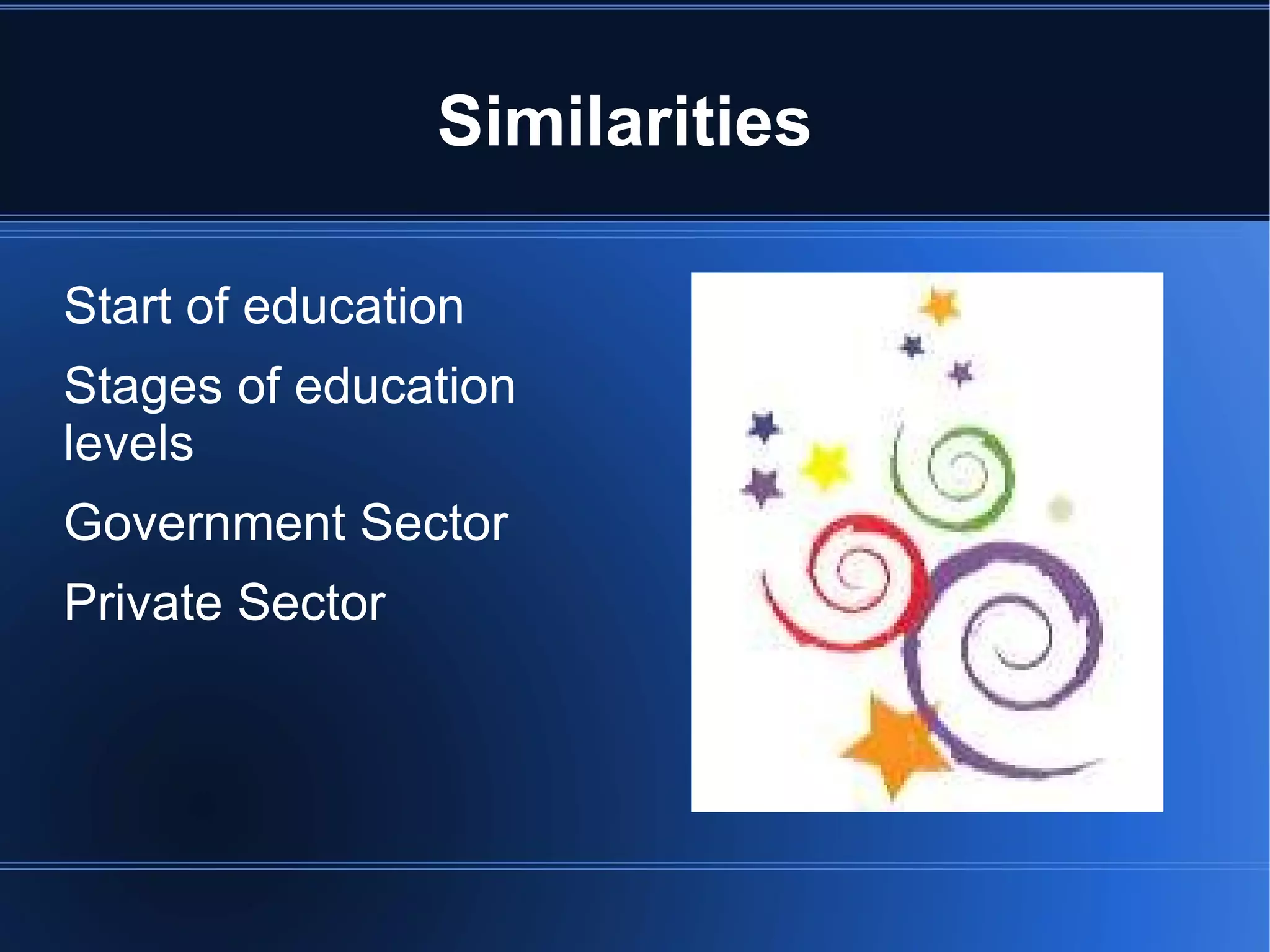 Similarities

Start of education

Stages of education levels

Government Sector

Private Sector